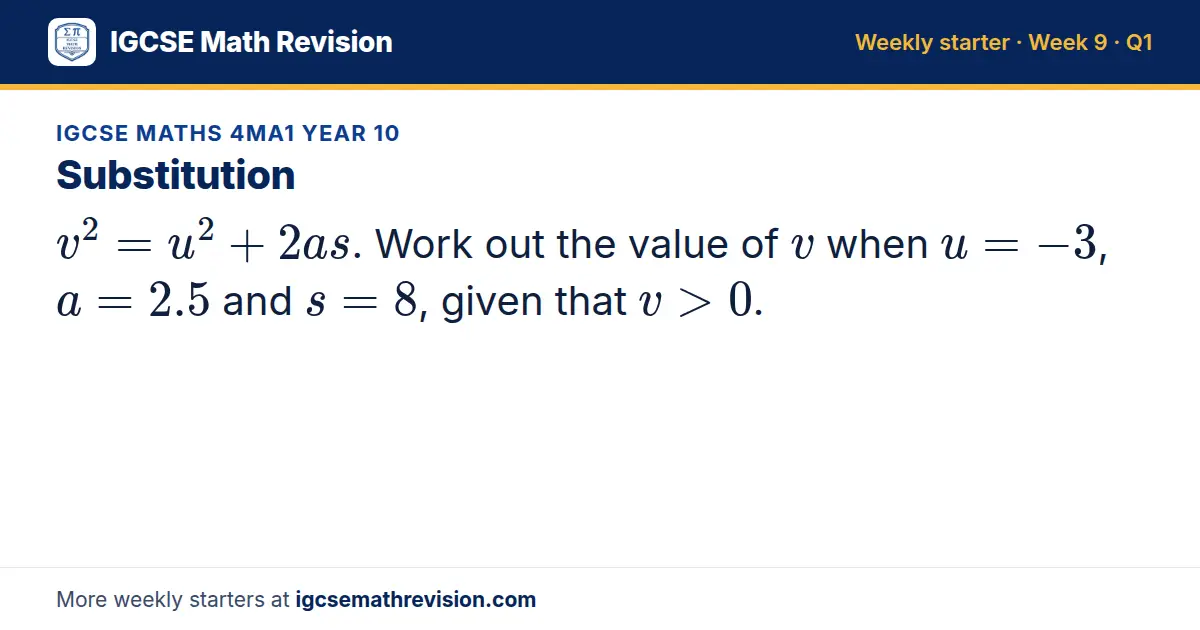 IGCSE Math Revision

Weekly starter · Week 9 · Q1

IGCSE MATHS 4MA1 YEAR 10

Substitution

$v^2 = u^2 + 2as$. Work out the value of $v$ when $u = -3$, $a = 2.5$ and $s = 8$, given that $v > 0$.

More weekly starters at igcsemathrevision.com